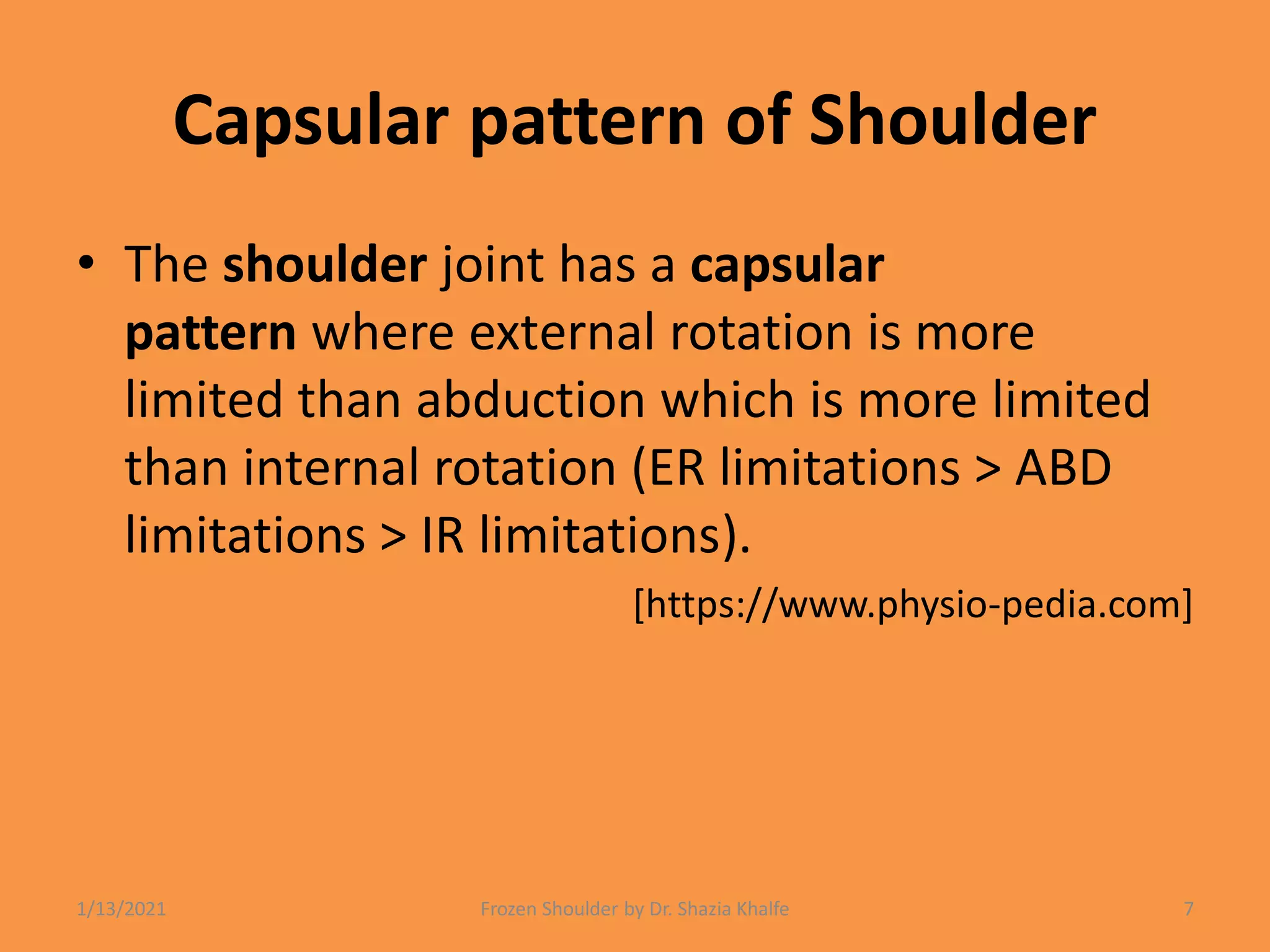 Capsular pattern of Shoulder

• The shoulder joint has a capsular pattern where external rotation is more limited than abduction which is more limited than internal rotation (ER limitations > ABD limitations > IR limitations).

[https://www.physio-pedia.com]

1/13/2021 Frozen Shoulder by Dr. Shazia Khalfe 7